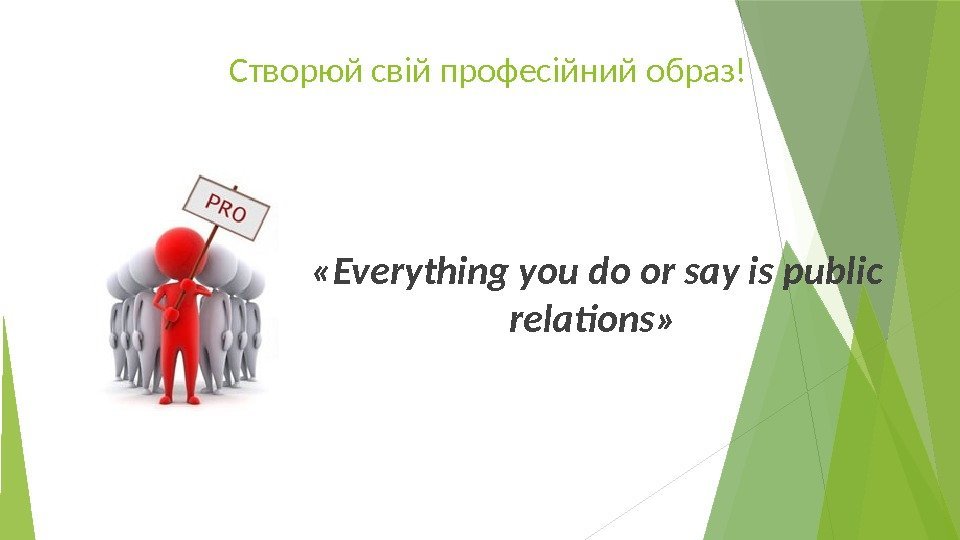 Створюй свій професійний образ!

PRO

«Everything you do or say is public relations»